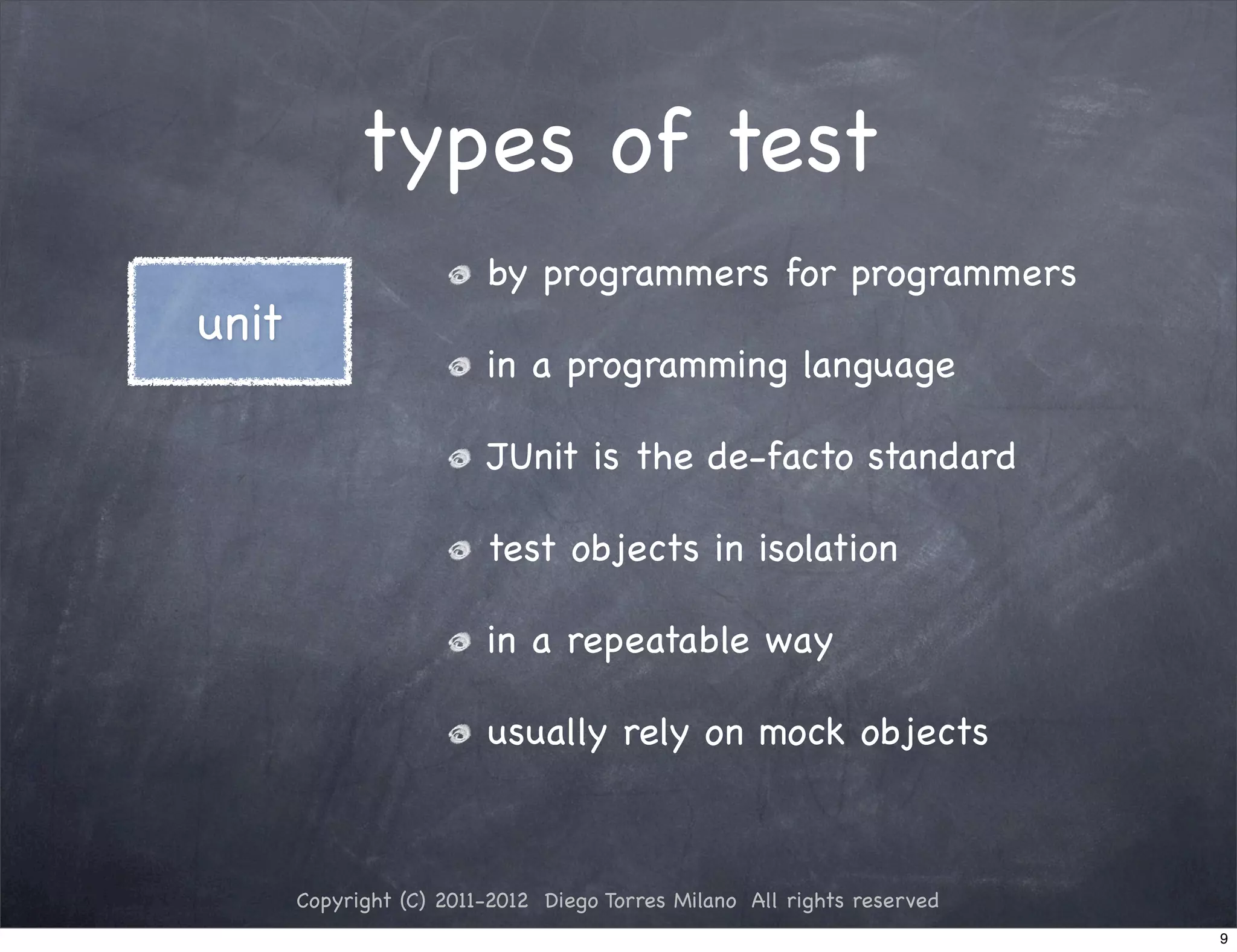 types of test

unit

by programmers for programmers

in a programming language

JUnit is the de-facto standard

test objects in isolation

in a repeatable way

usually rely on mock objects

Copyright (C) 2011-2012 Diego Torres Milano All rights reserved

9